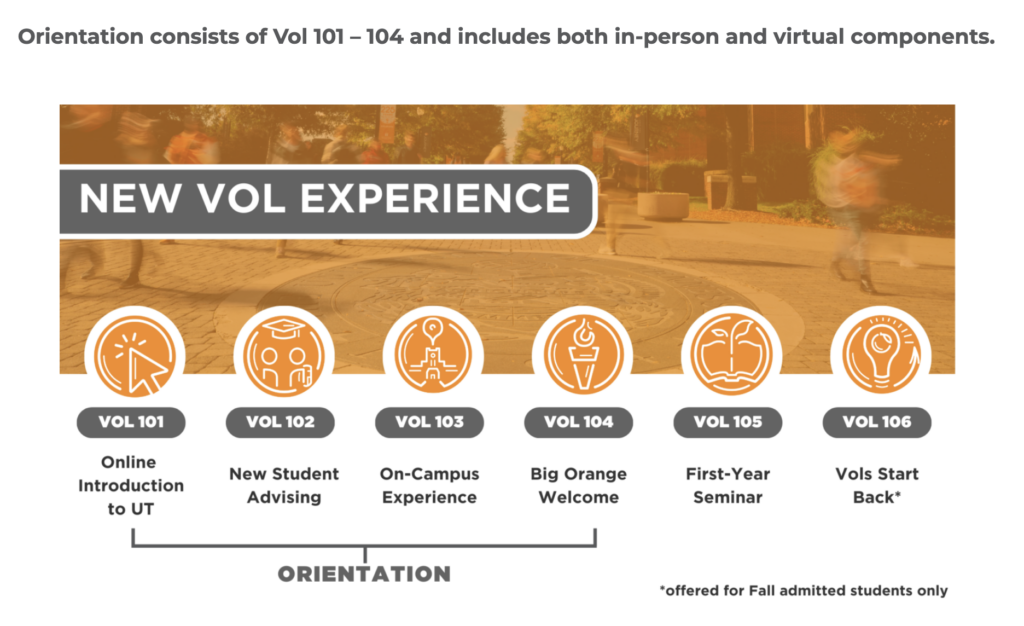 Orientation consists of Vol 101 – 104 and includes both in-person and virtual components.

NEW VOL EXPERIENCE

VOL 101
Online Introduction to UT

VOL 102
New Student Advising

VOL 103
On-Campus Experience

VOL 104
Big Orange Welcome

VOL 105
First-Year Seminar

VOL 106
Vols Start Back*

ORIENTATION

*offered for Fall admitted students only